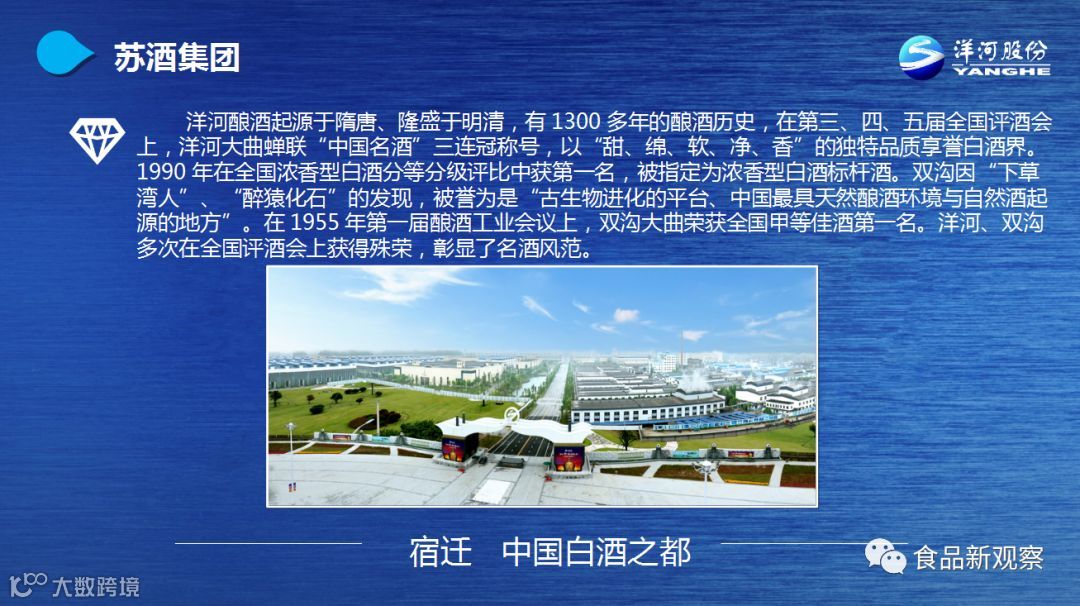 苏酒集团

洋河股份
YANGHE

洋河酿酒起源于隋唐、隆盛于明清，有 1300 多年的酿酒历史，在第三、四、五届全国评酒会上，洋河大曲蝉联“中国名酒”三连冠称号，以“甜、绵、软、净、香”的独特品质享誉白酒界。1990 年在全国浓香型白酒分等分级评比中获第一名，被指定为浓香型白酒标杆酒。双沟因“下草湾人”、“醉猿化石”的发现，被誉为是“古生物进化的平台、中国最具天然酿酒环境与自然酒起源的地方”。在 1955 年第一届酿酒工业会议上，双沟大曲荣获全国甲等佳酒第一名。洋河、双沟多次在全国评酒会上获得殊荣，彰显了名酒风范。

宿迁　中国白酒之都

食品新观察

大数跨境